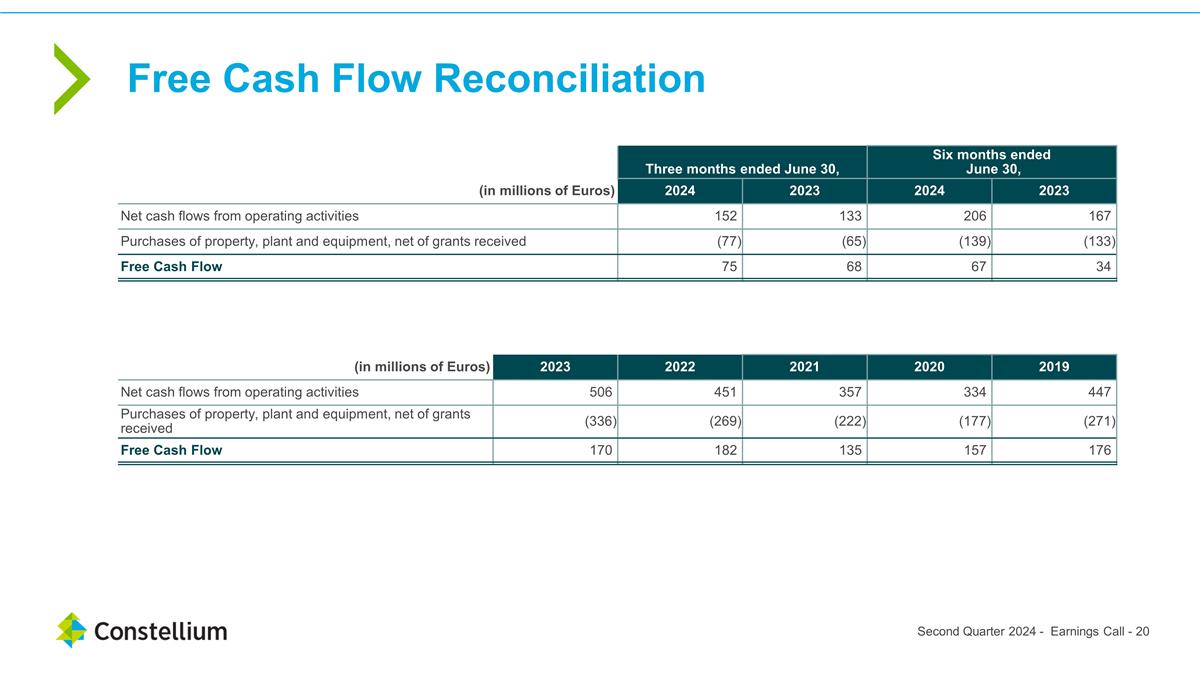 Free Cash Flow Reconciliation

| | Three months ended June 30, | | Six months ended June 30, | |
|---|---|---|---|---|
| (in millions of Euros) | 2024 | 2023 | 2024 | 2023 |
| Net cash flows from operating activities | 152 | 133 | 206 | 167 |
| Purchases of property, plant and equipment, net of grants received | (77) | (65) | (139) | (133) |
| Free Cash Flow | 75 | 68 | 67 | 34 |

| (in millions of Euros) | 2023 | 2022 | 2021 | 2020 | 2019 |
|---|---|---|---|---|---|
| Net cash flows from operating activities | 506 | 451 | 357 | 334 | 447 |
| Purchases of property, plant and equipment, net of grants received | (336) | (269) | (222) | (177) | (271) |
| Free Cash Flow | 170 | 182 | 135 | 157 | 176 |

Constellium

Second Quarter 2024 - Earnings Call - 20